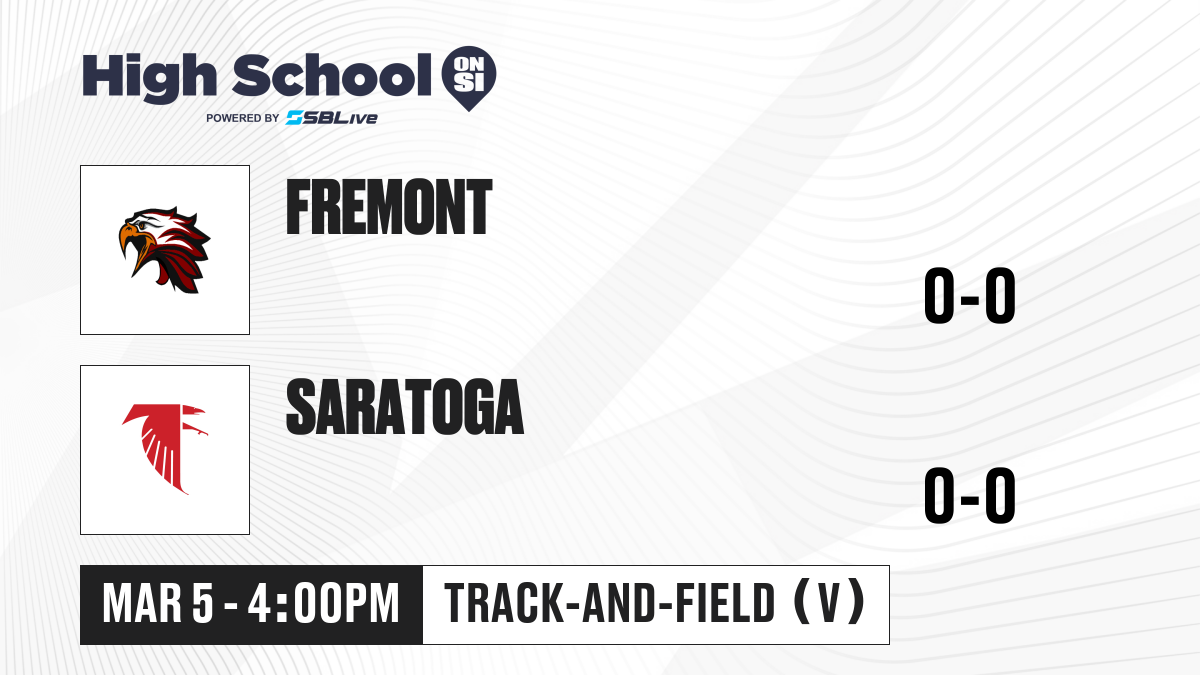 High School ON SI
POWERED BY SBLive

FREMONT

0-0

SARATOGA

0-0

MAR 5 - 4:00PM

TRACK-AND-FIELD (V)